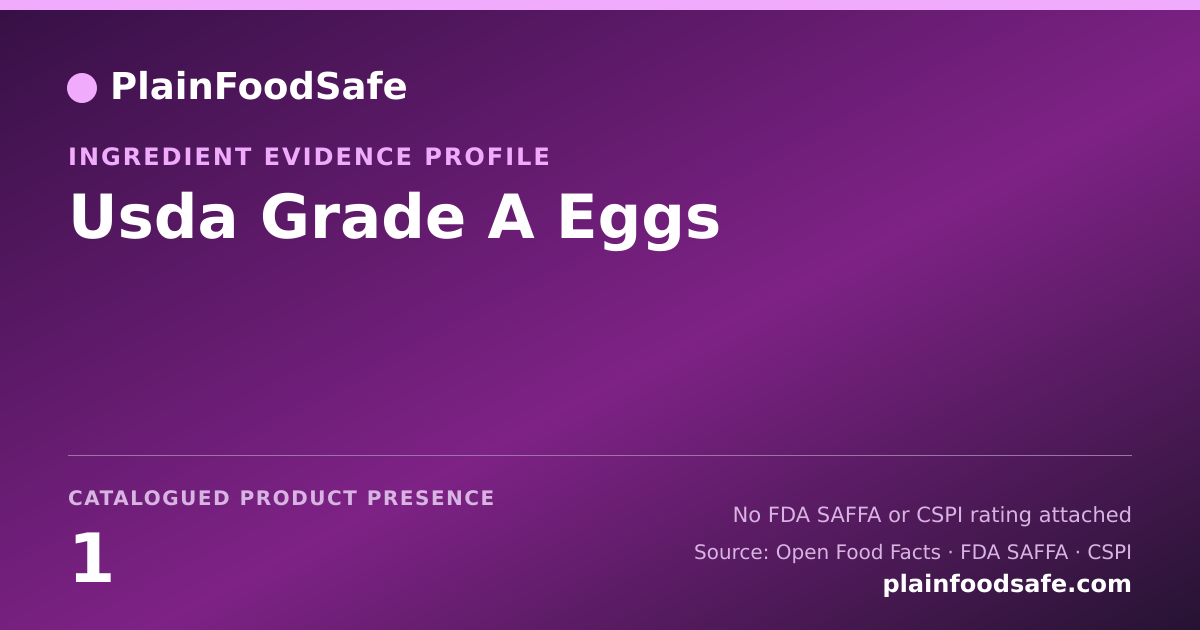 PlainFoodSafe

INGREDIENT EVIDENCE PROFILE

Usda Grade A Eggs

CATALOGUED PRODUCT PRESENCE

1

No FDA SAFFA or CSPI rating attached

Source: Open Food Facts · FDA SAFFA · CSPI

plainfoodsafe.com